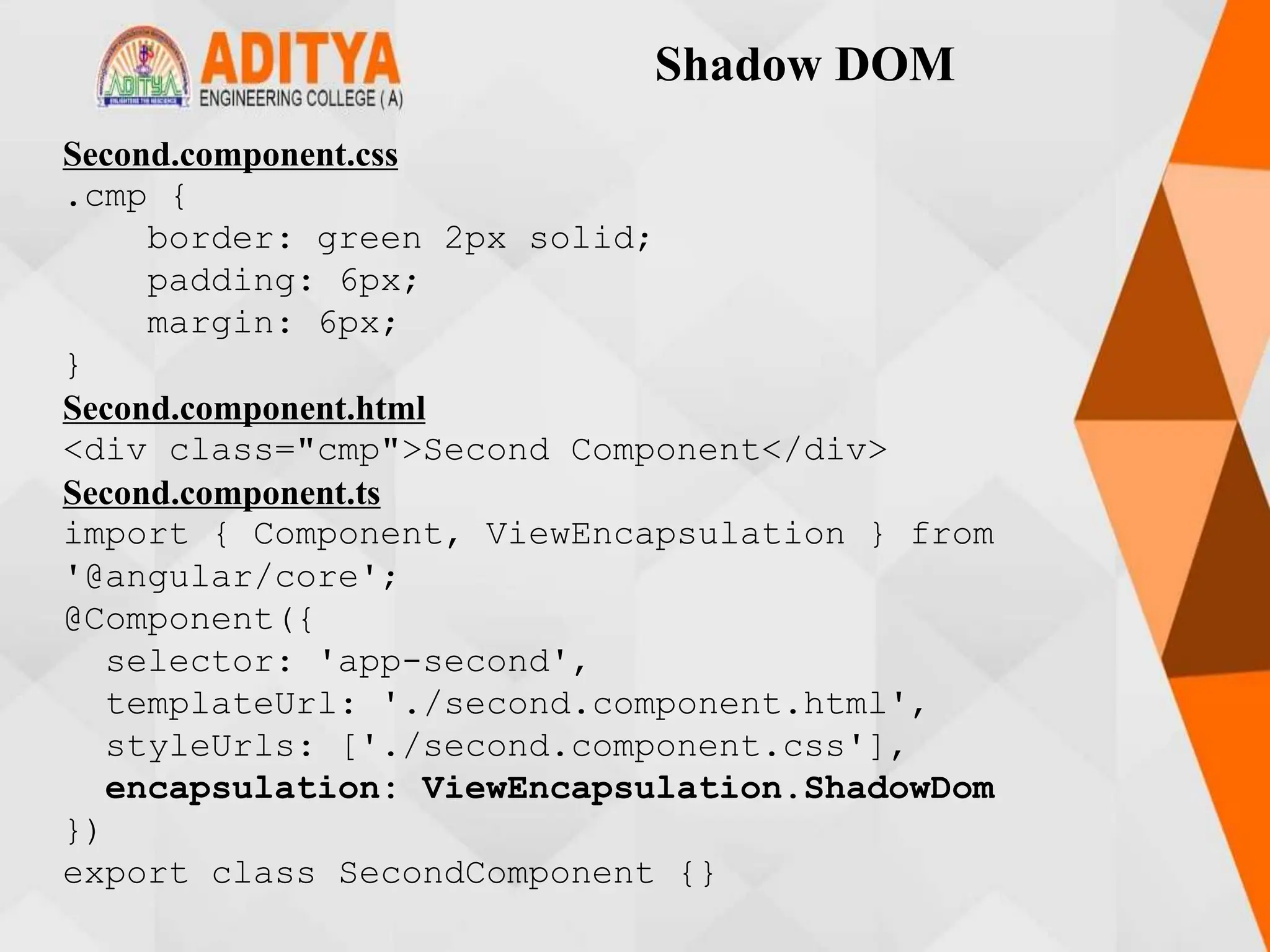 ADITYA
ENGINEERING COLLEGE (A)

Shadow DOM

Second.component.css

.cmp {
    border: green 2px solid;
    padding: 6px;
    margin: 6px;
}

Second.component.html

<div class="cmp">Second Component</div>

Second.component.ts

import { Component, ViewEncapsulation } from '@angular/core';
@Component({
  selector: 'app-second',
  templateUrl: './second.component.html',
  styleUrls: ['./second.component.css'],
  encapsulation: ViewEncapsulation.ShadowDom
})
export class SecondComponent {}